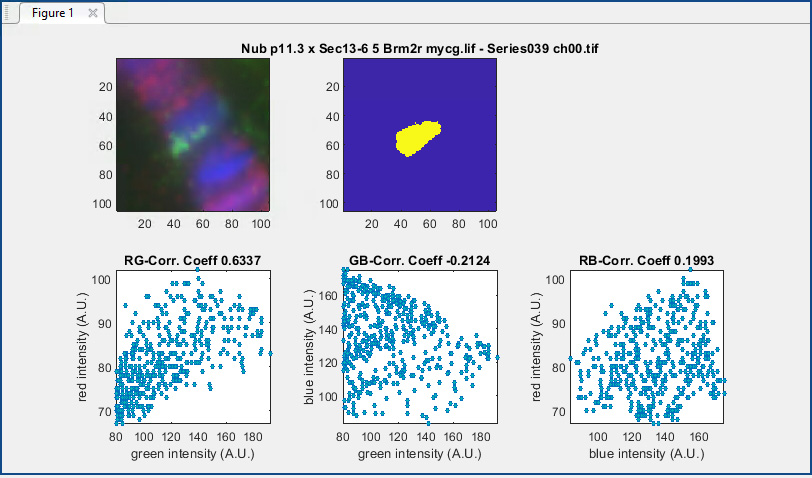 Figure 1

Nub p11.3 x Sec13-6 5 Brm2r mycg.lif - Series039 ch00.tif

20
40
60
80
100
20 40 60 80 100

20
40
60
80
100
20 40 60 80 100

RG-Corr. Coeff 0.6337
red intensity (A.U.)
100
90
80
70
80 100 120 140 160 180
green intensity (A.U.)

GB-Corr. Coeff -0.2124
blue intensity (A.U.)
160
140
120
100
80 100 120 140 160 180
green intensity (A.U.)

RB-Corr. Coeff 0.1993
red intensity (A.U.)
100
90
80
70
100 120 140 160
blue intensity (A.U.)